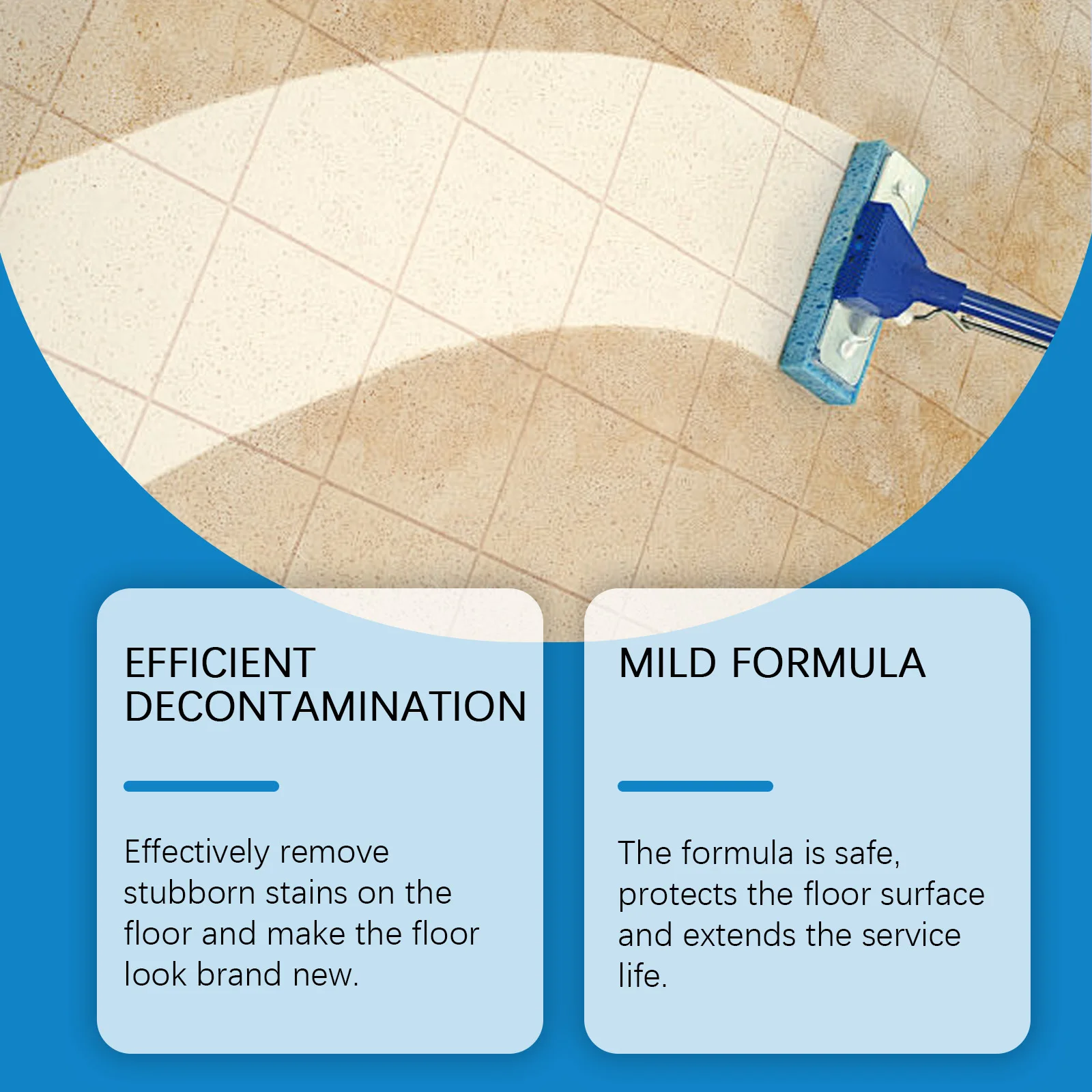 EFFICIENT DECONTAMINATION

Effectively remove stubborn stains on the floor and make the floor look brand new.

MILD FORMULA

The formula is safe, protects the floor surface and extends the service life.